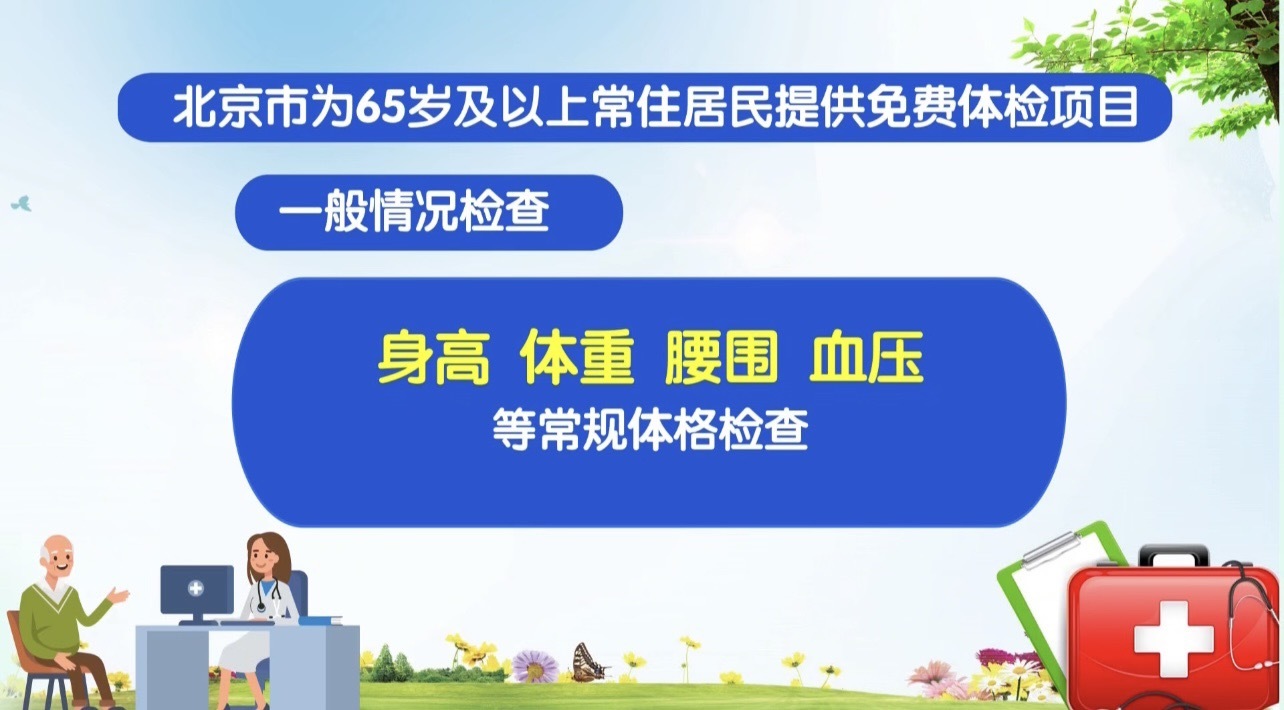 北京市为65岁及以上常住居民提供免费体检项目

一般情况检查

身高 体重 腰围 血压
等常规体格检查